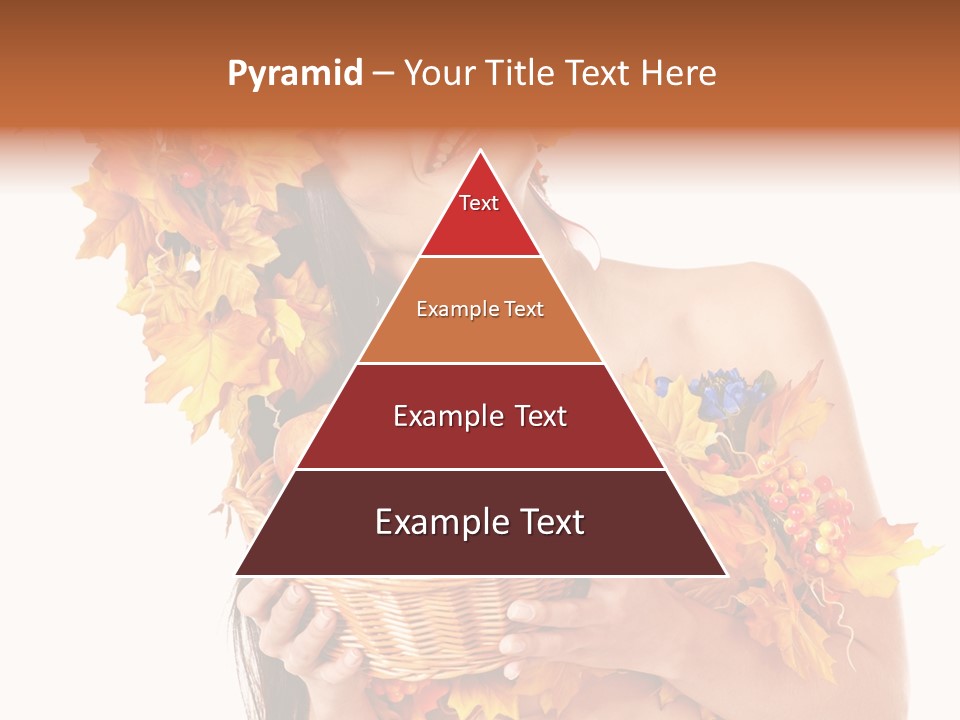 Pyramid – Your Title Text Here

Text

Example Text

Example Text

Example Text